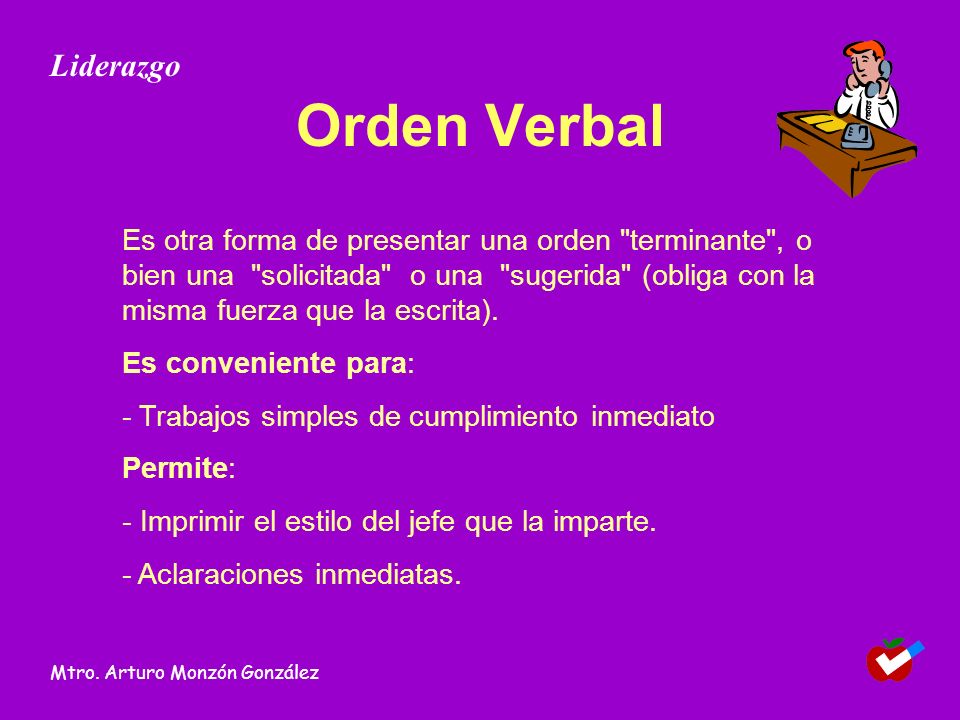 Liderazgo

Orden Verbal

Es otra forma de presentar una orden "terminante", o bien una "solicitada" o una "sugerida" (obliga con la misma fuerza que la escrita).

Es conveniente para:

- Trabajos simples de cumplimiento inmediato

Permite:

- Imprimir el estilo del jefe que la imparte.

- Aclaraciones inmediatas.

Mtro. Arturo Monzón González